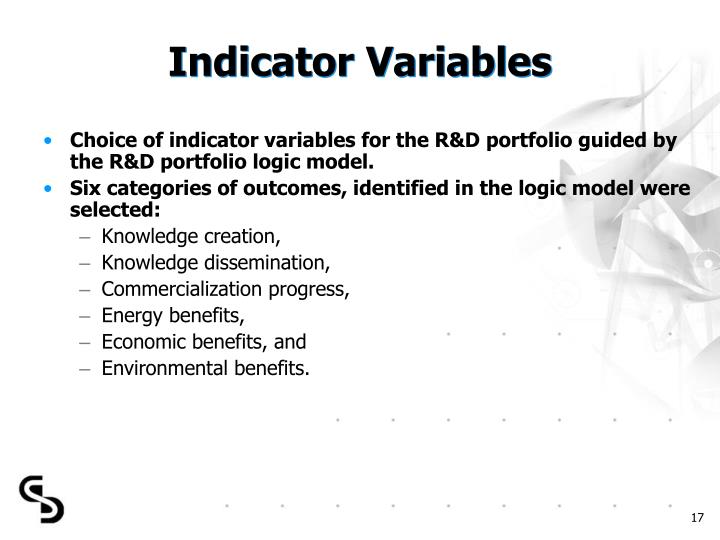 Indicator Variables

• Choice of indicator variables for the R&D portfolio guided by the R&D portfolio logic model.
• Six categories of outcomes, identified in the logic model were selected:
– Knowledge creation,
– Knowledge dissemination,
– Commercialization progress,
– Energy benefits,
– Economic benefits, and
– Environmental benefits.

17